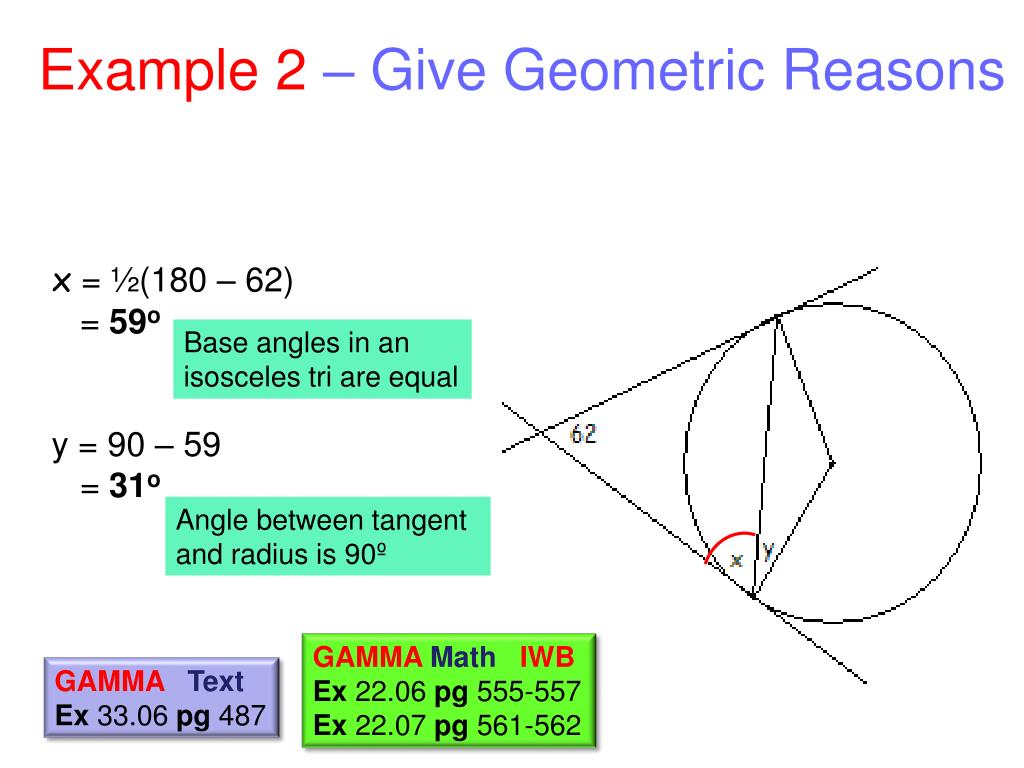 Example 2 – Give Geometric Reasons

x = ½(180 – 62)
= **59º**

Base angles in an isosceles tri are equal

y = 90 – 59
= **31º**

Angle between tangent and radius is 90º

62

x

y

GAMMA Text
Ex 33.06 pg 487

GAMMA Math IWB
Ex 22.06 pg 555-557
Ex 22.07 pg 561-562